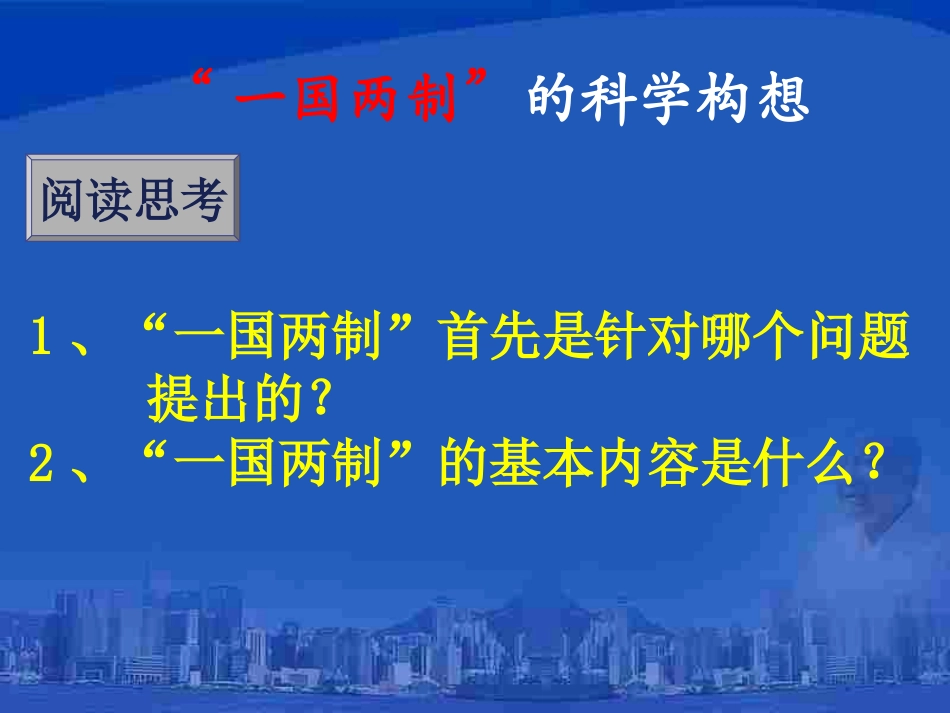 “一国两制”的科学构想

阅读思考

1、“一国两制”首先是针对哪个问题提出的?

2、“一国两制”的基本内容是什么?